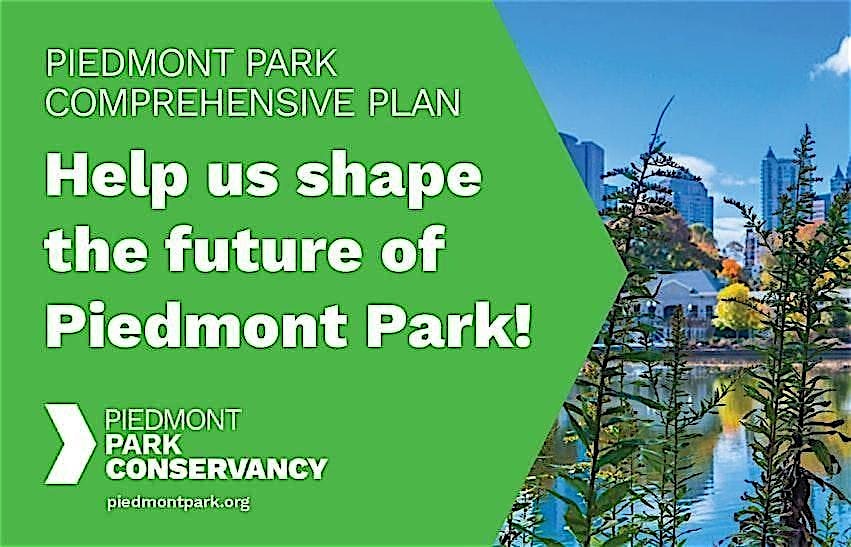 PIEDMONT PARK
COMPREHENSIVE PLAN

Help us shape the future of Piedmont Park!

PIEDMONT
PARK
CONSERVANCY

piedmontpark.org